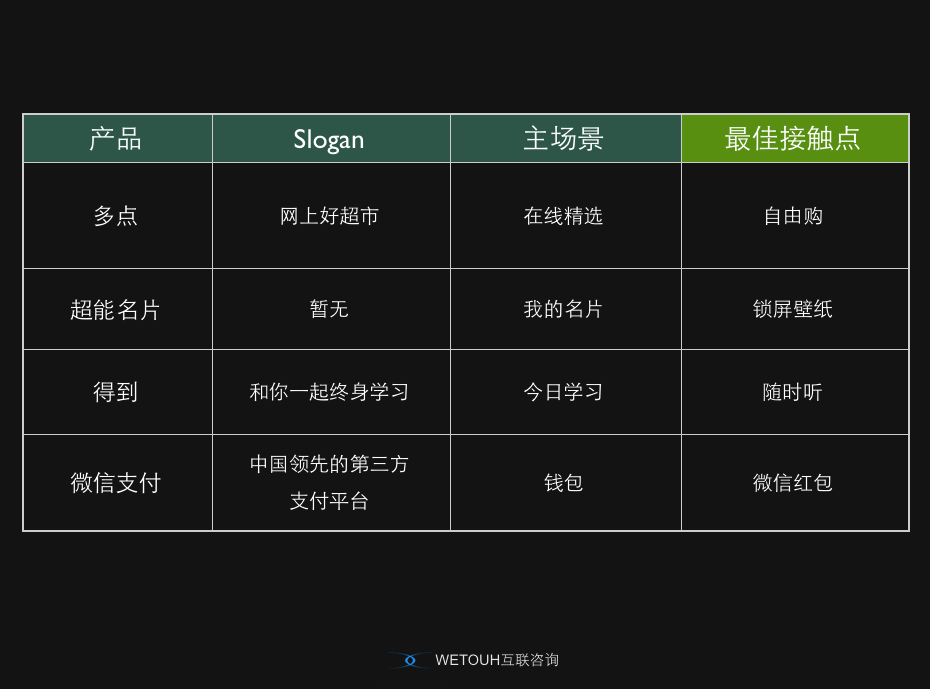 | 产品 | Slogan | 主场景 | 最佳接触点 |
|---|---|---|---|
| 多点 | 网上好超市 | 在线精选 | 自由购 |
| 超能名片 | 暂无 | 我的名片 | 锁屏壁纸 |
| 得到 | 和你一起终身学习 | 今日学习 | 随时听 |
| 微信支付 | 中国领先的第三方支付平台 | 钱包 | 微信红包 |

WETOUH互联咨询